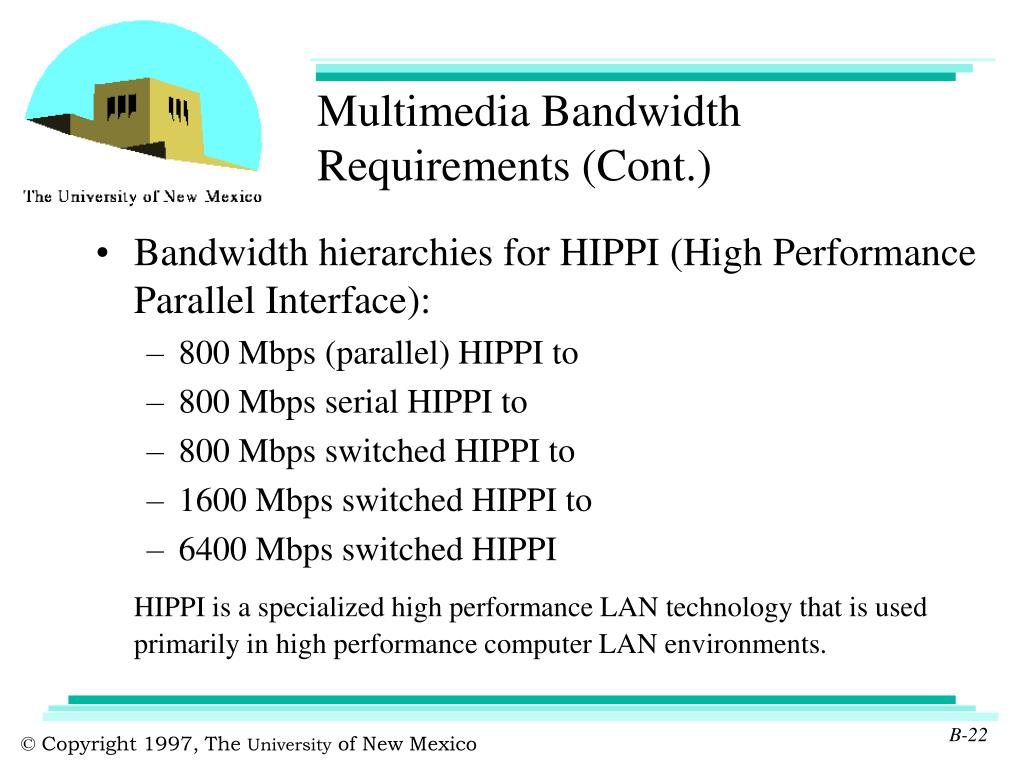 The University of New Mexico

Multimedia Bandwidth Requirements (Cont.)

• Bandwidth hierarchies for HIPPI (High Performance Parallel Interface):
– 800 Mbps (parallel) HIPPI to
– 800 Mbps serial HIPPI to
– 800 Mbps switched HIPPI to
– 1600 Mbps switched HIPPI to
– 6400 Mbps switched HIPPI

HIPPI is a specialized high performance LAN technology that is used primarily in high performance computer LAN environments.

© Copyright 1997, The University of New Mexico

B-22